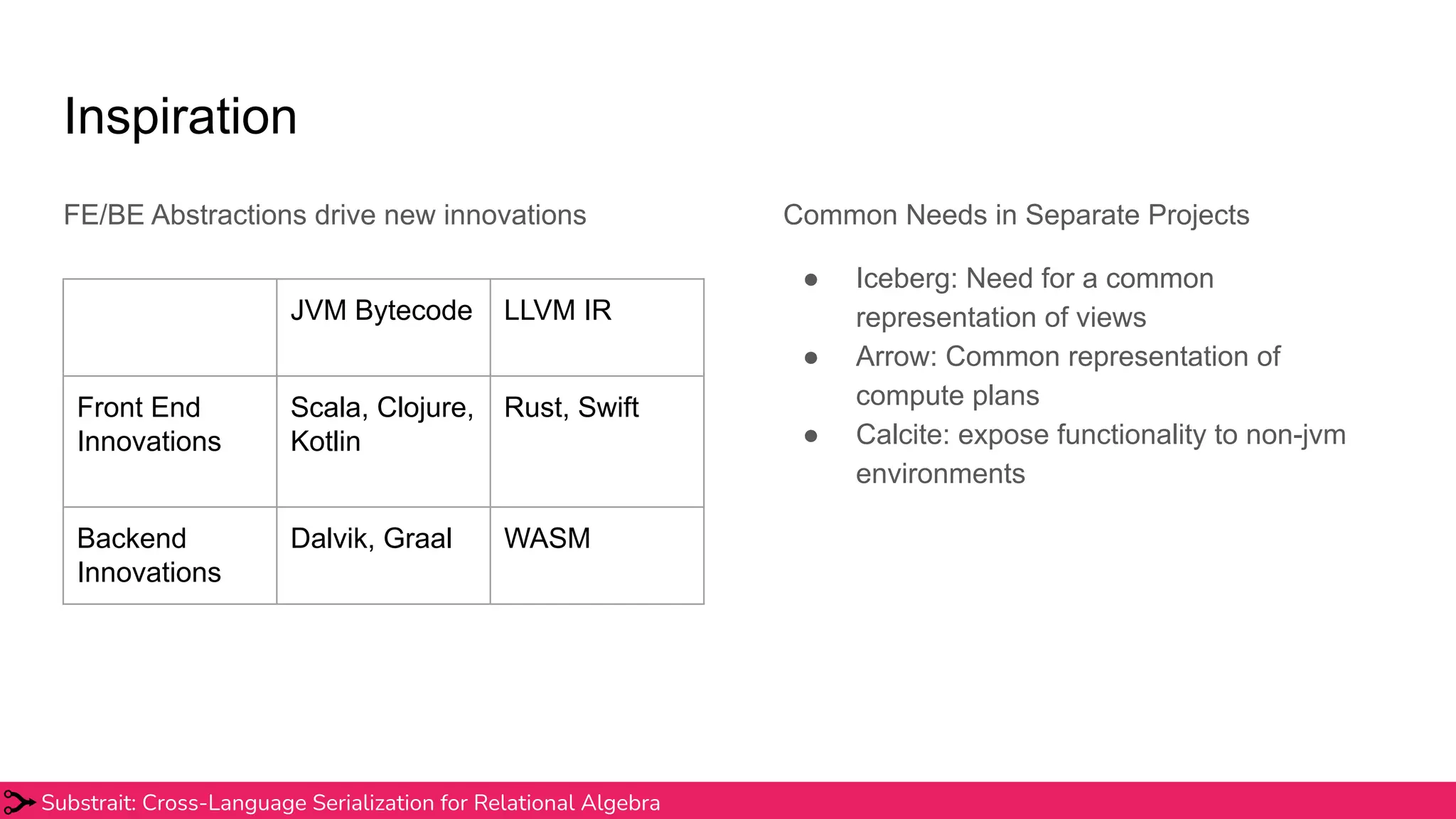 Inspiration

FE/BE Abstractions drive new innovations

| | JVM Bytecode | LLVM IR |
|---|---|---|
| Front End Innovations | Scala, Clojure, Kotlin | Rust, Swift |
| Backend Innovations | Dalvik, Graal | WASM |

Common Needs in Separate Projects

● Iceberg: Need for a common representation of views
● Arrow: Common representation of compute plans
● Calcite: expose functionality to non-jvm environments

Substrait: Cross-Language Serialization for Relational Algebra